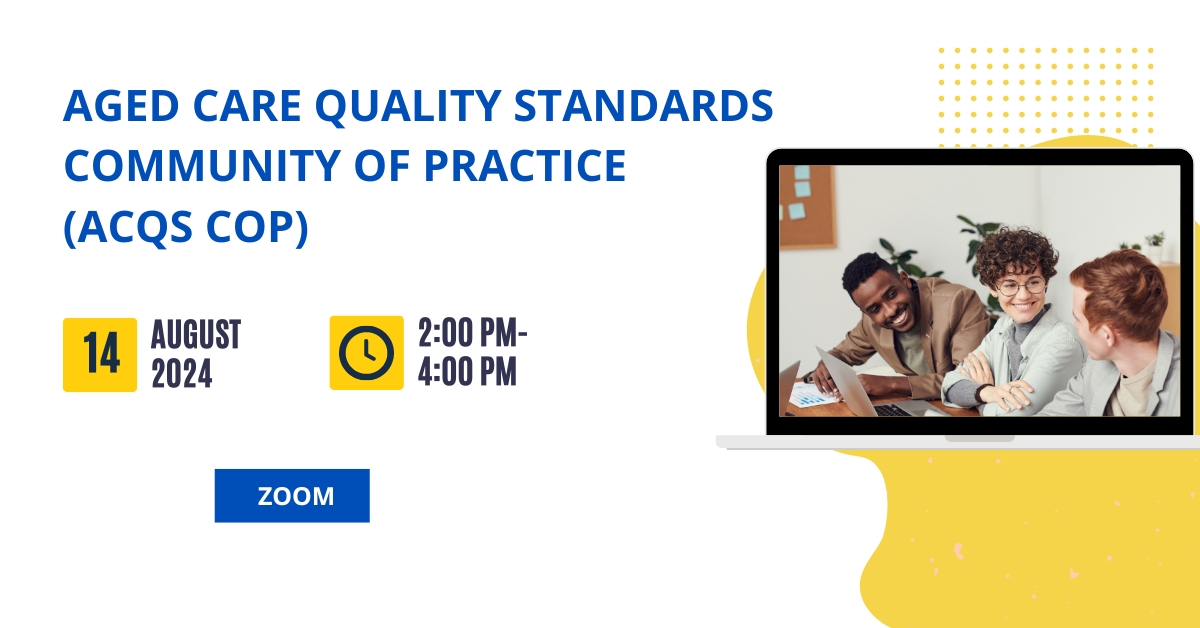 AGED CARE QUALITY STANDARDS COMMUNITY OF PRACTICE (ACQS COP)

14 AUGUST 2024

2:00 PM- 4:00 PM

ZOOM